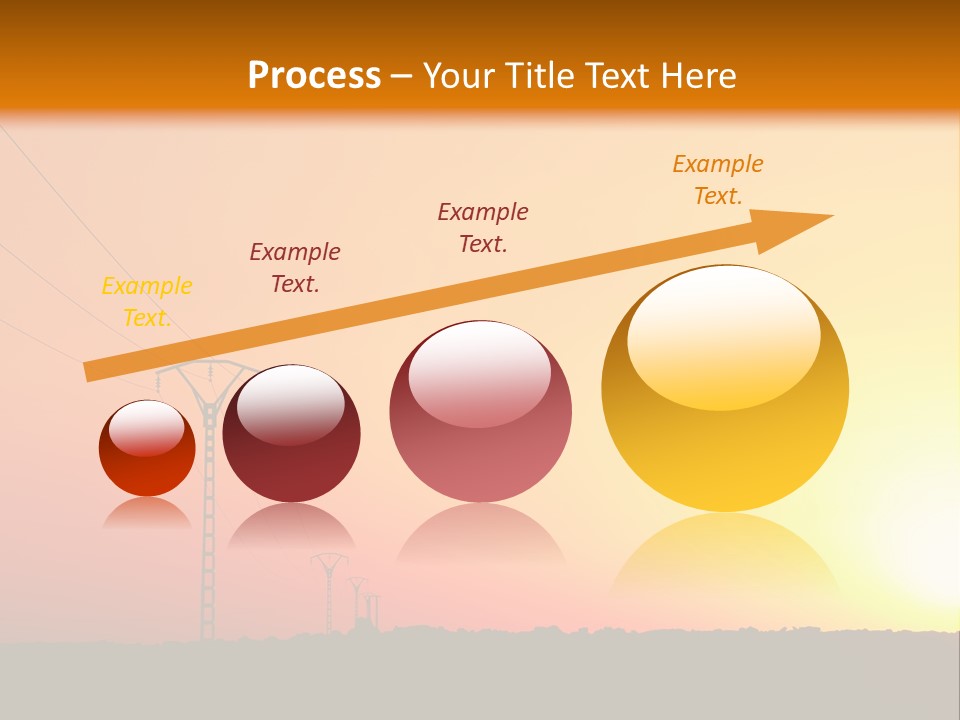 Process – Your Title Text Here

Example Text.

Example Text.

Example Text.

Example Text.